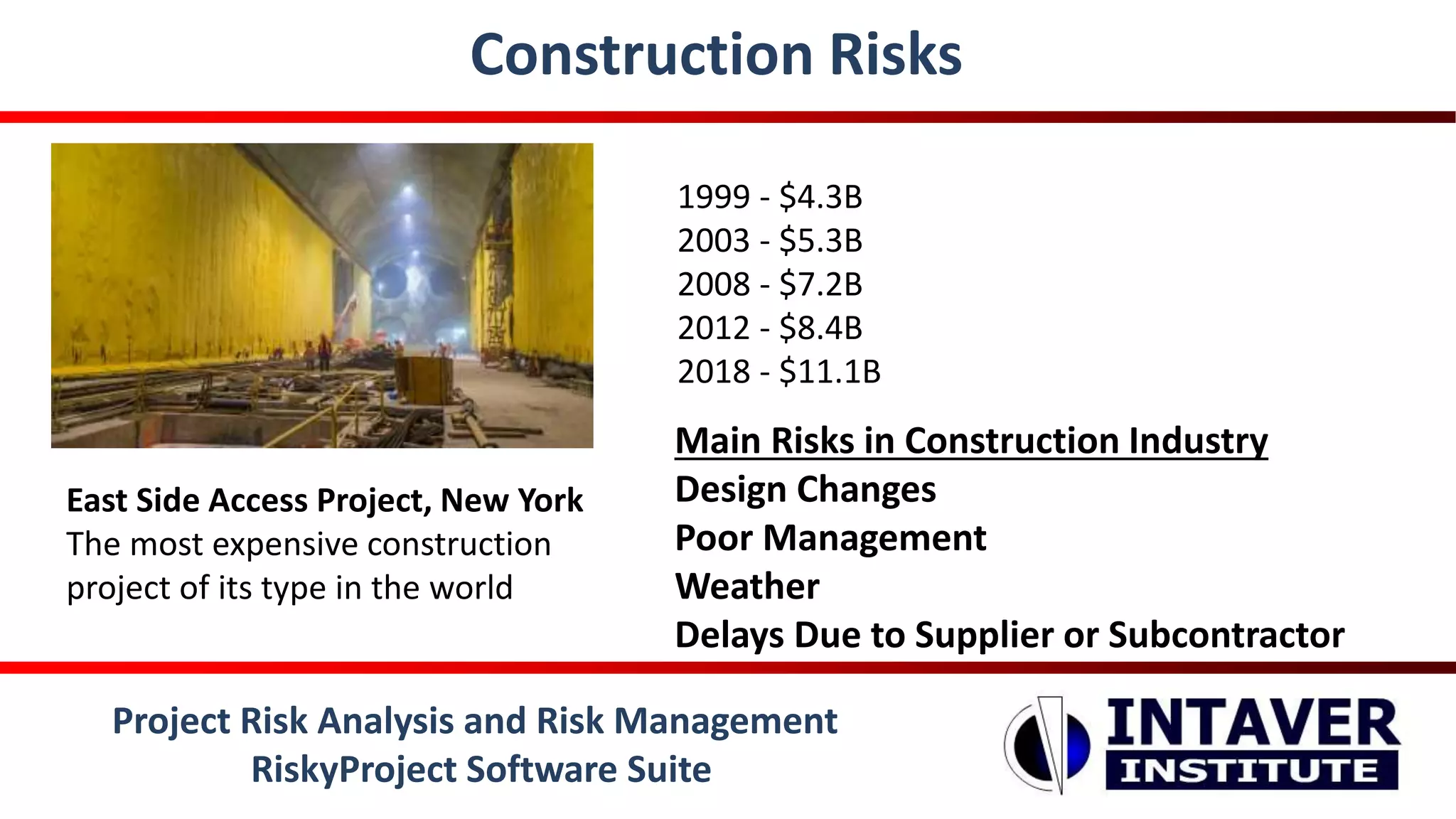 Construction Risks

East Side Access Project, New York
The most expensive construction project of its type in the world

1999 - \$4.3B
2003 - \$5.3B
2008 - \$7.2B
2012 - \$8.4B
2018 - \$11.1B

Main Risks in Construction Industry
Design Changes
Poor Management
Weather
Delays Due to Supplier or Subcontractor

Project Risk Analysis and Risk Management
RiskyProject Software Suite

INTAVER
INSTITUTE